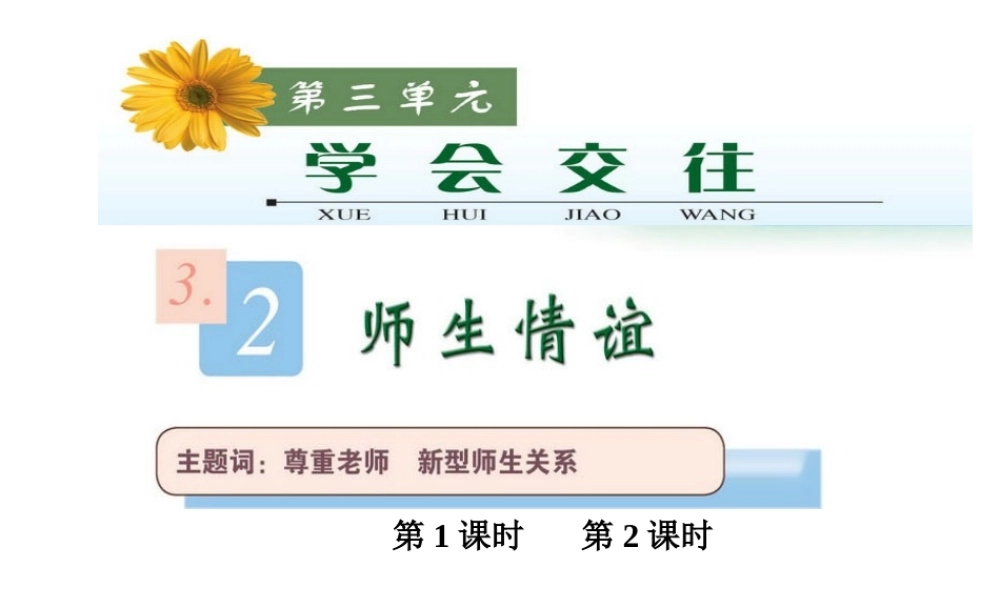 第三单元
学会交往
XUE HUI JIAO WANG

3.2 师生情谊

主题词：尊重老师　新型师生关系

第 1 课时　第 2 课时